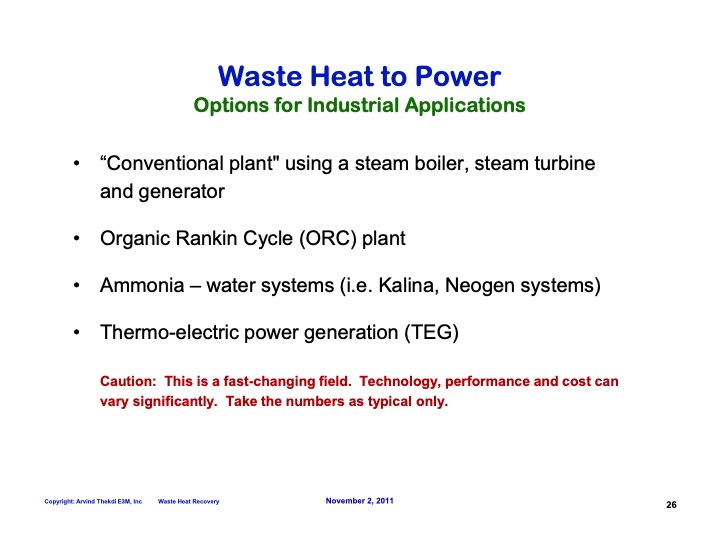 Waste Heat to Power
Options for Industrial Applications

• “Conventional plant" using a steam boiler, steam turbine and generator

• Organic Rankin Cycle (ORC) plant

• Ammonia – water systems (i.e. Kalina, Neogen systems)

• Thermo-electric power generation (TEG)

Caution: This is a fast-changing field. Technology, performance and cost can vary significantly. Take the numbers as typical only.

Copyright: Arvind Thekdi E3M, Inc Waste Heat Recovery November 2, 2011 26